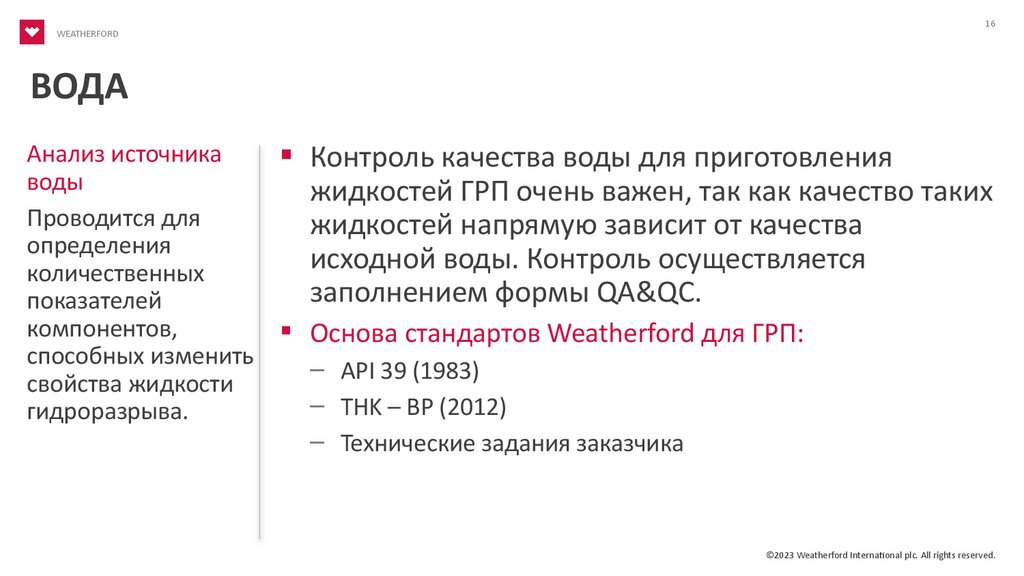 WEATHERFORD

16

ВОДА

Анализ источника воды

Проводится для определения количественных показателей компонентов, способных изменить свойства жидкости гидроразрыва.

▪ Контроль качества воды для приготовления жидкостей ГРП очень важен, так как качество таких жидкостей напрямую зависит от качества исходной воды. Контроль осуществляется заполнением формы QA&QC.

▪ Основа стандартов Weatherford для ГРП:

– API 39 (1983)

– ТНК – ВР (2012)

– Технические задания заказчика

©2023 Weatherford International plc. All rights reserved.